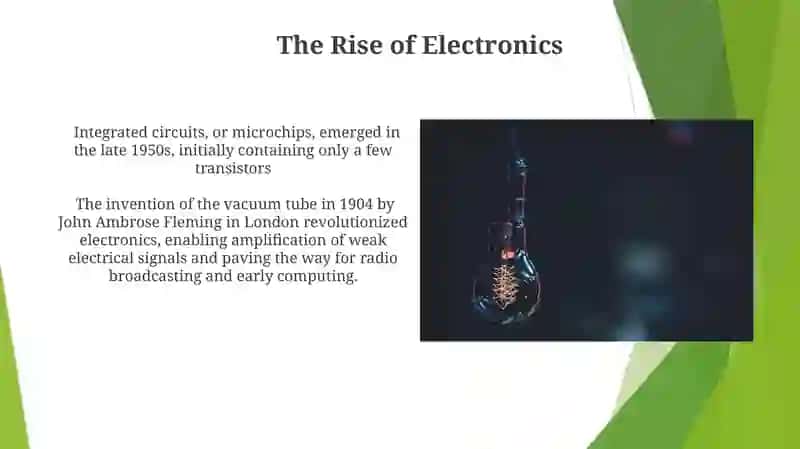 The Rise of Electronics

Integrated circuits, or microchips, emerged in the late 1950s, initially containing only a few transistors

The invention of the vacuum tube in 1904 by John Ambrose Fleming in London revolutionized electronics, enabling amplification of weak electrical signals and paving the way for radio broadcasting and early computing.